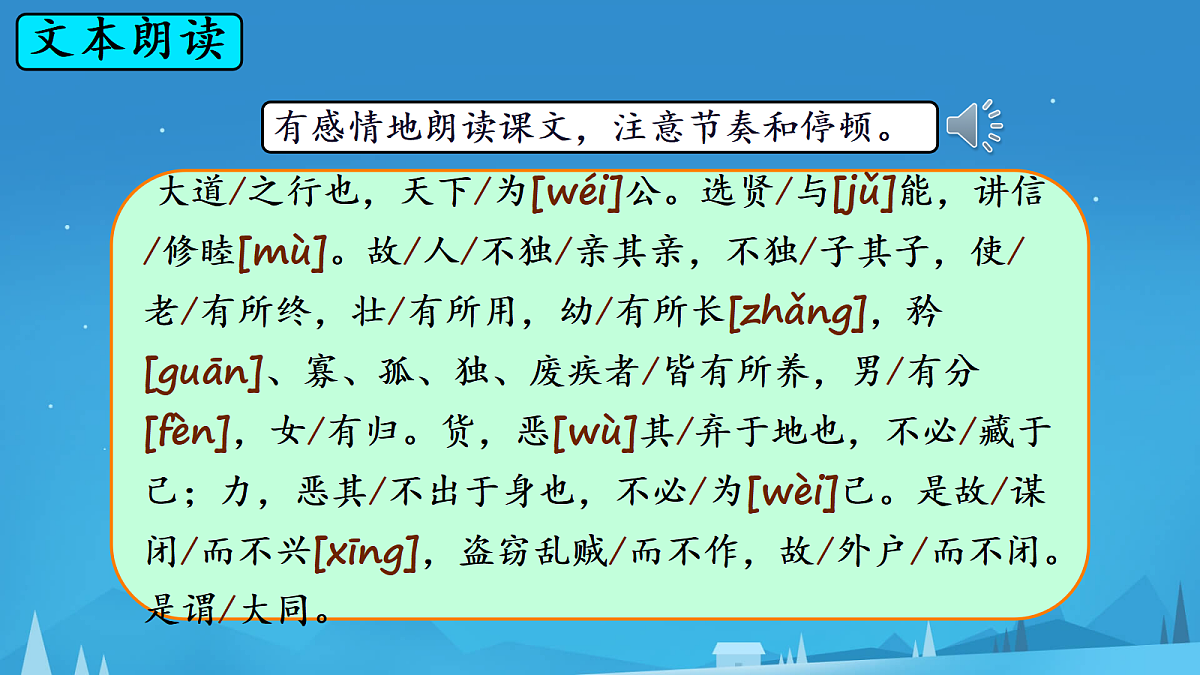 文本朗读

有感情地朗读课文，注意节奏和停顿。

大道/之行也，天下/为[wéi]公。选贤/与[jǔ]能，讲信/修睦[mù]。故/人/不独/亲其亲，不独/子其子，使/老/有所终，壮/有所用，幼/有所长[zhǎng]，矜[guān]、寡、孤、独、废疾者/皆有所养，男/有分[fèn]，女/有归。货，恶[wù]其/弃于地也，不必/藏于己；力，恶其/不出于身也，不必/为[wèi]己。是故/谋闭/而不兴[xīng]，盗窃乱贼/而不作，故/外户/而不闭。是谓/大同。